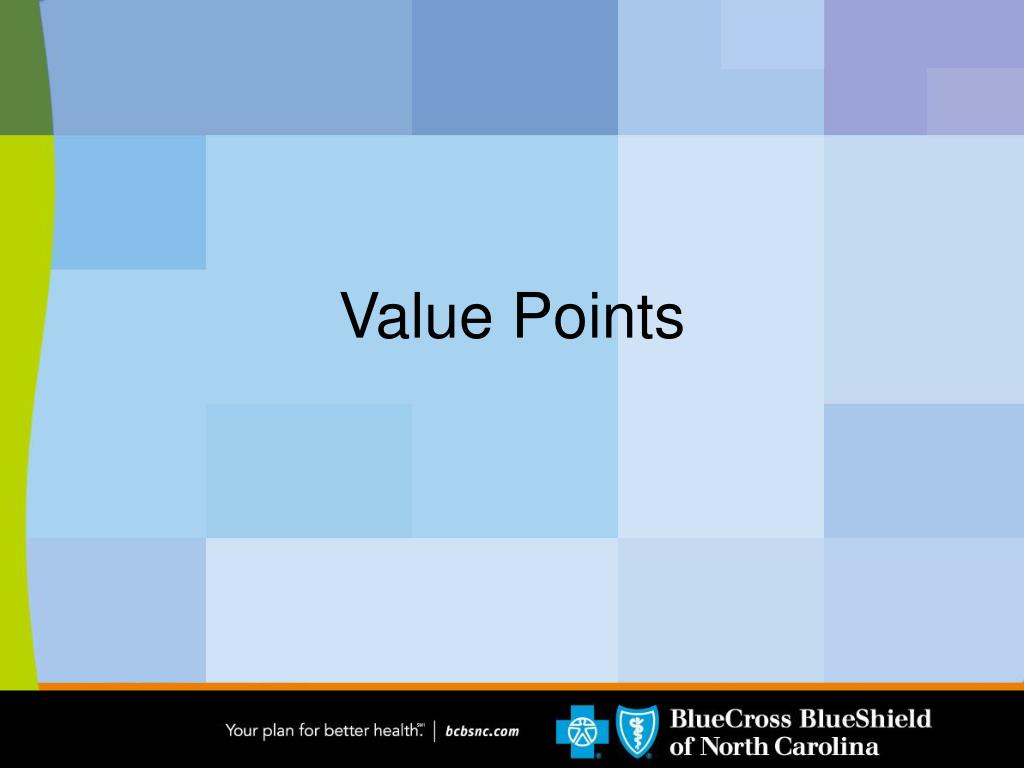 Value Points

Your plan for better health.SM | bcbsnc.com

BlueCross BlueShield of North Carolina